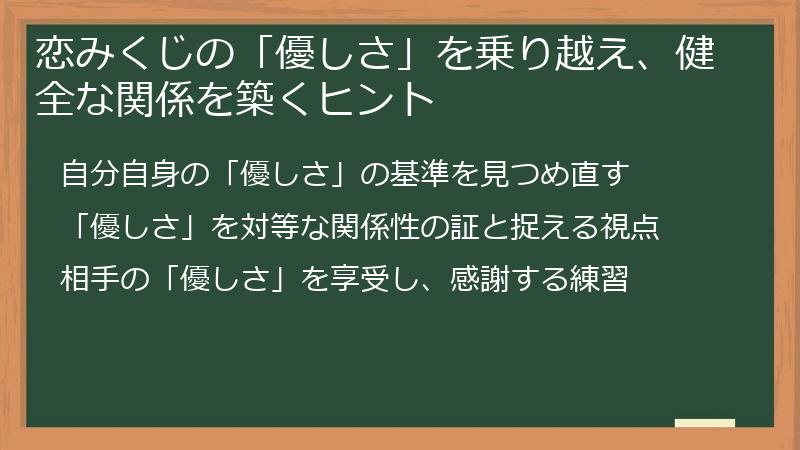 恋みくじの「優しさ」を乗り越え、健全な関係を築くヒント

自分自身の「優しさ」の基準を見つめ直す

「優しさ」を対等な関係性の証と捉える視点

相手の「優しさ」を享受し、感謝する練習